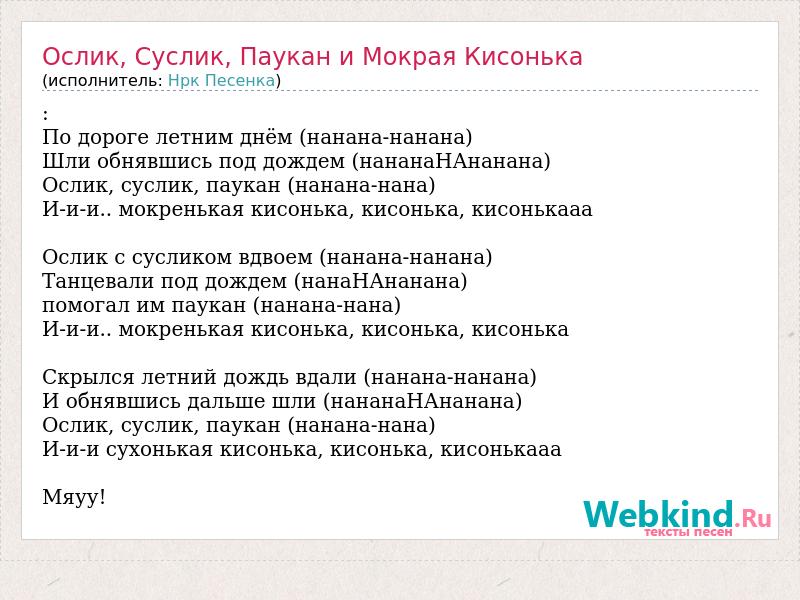 Ослик, Суслик, Паукан и Мокрая Кисонька
(исполнитель: Нрк Песенка)

:
По дороге летним днём (нанана-нанана)
Шли обнявшись под дождем (нананаНАнанана)
Ослик, суслик, паукан (нанана-нана)
И-и-и.. мокренькая кисонька, кисонька, кисонькааа

Ослик с сусликом вдвоем (нанана-нанана)
Танцевали под дождем (нанаНАнанана)
помогал им паукан (нанана-нана)
И-и-и.. мокренькая кисонька, кисонька, кисонька

Скрылся летний дождь вдали (нанана-нанана)
И обнявшись дальше шли (нананаНАнанана)
Ослик, суслик, паукан (нанана-нана)
И-и-и сухонькая кисонька, кисонька, кисонькааа

Мяуу!

Webkind.Ru
тексты песен